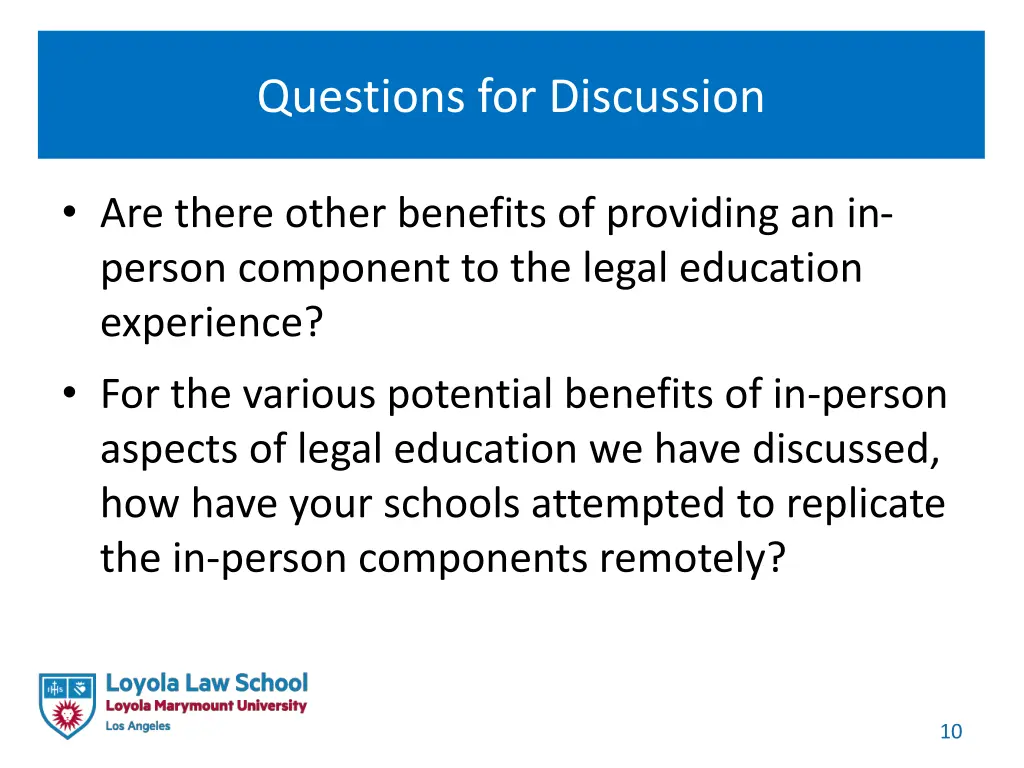 Questions for Discussion

• Are there other benefits of providing an in-person component to the legal education experience?

• For the various potential benefits of in-person aspects of legal education we have discussed, how have your schools attempted to replicate the in-person components remotely?

Loyola Law School
Loyola Marymount University
Los Angeles

10